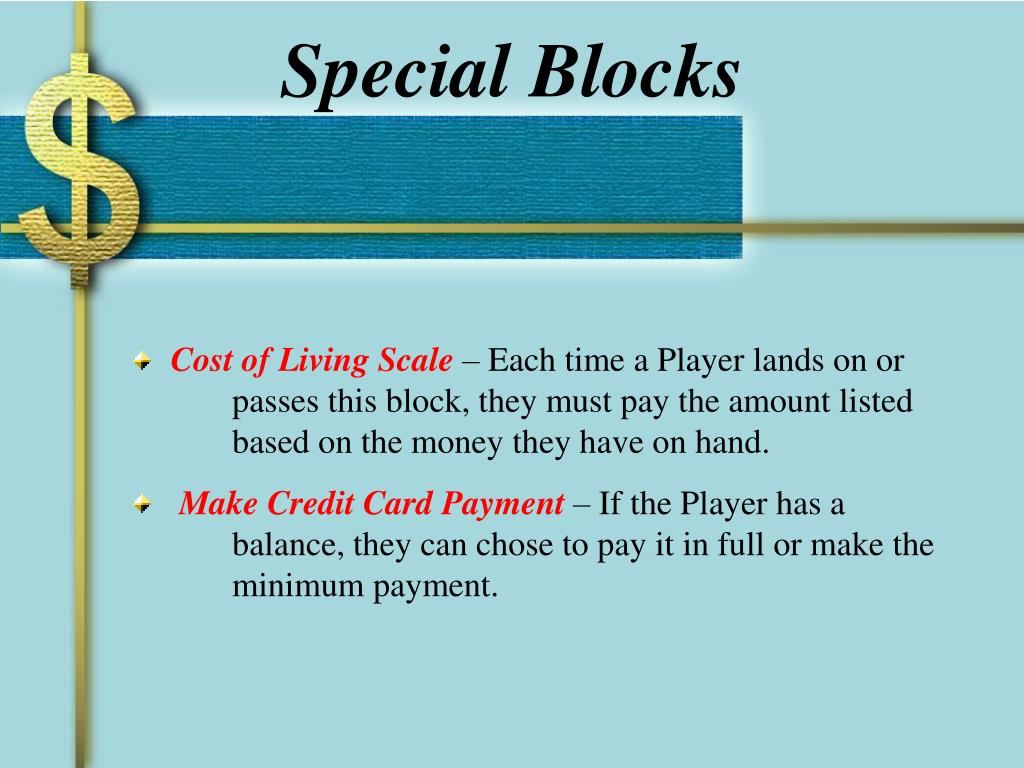 Special Blocks

Cost of Living Scale – Each time a Player lands on or passes this block, they must pay the amount listed based on the money they have on hand.

Make Credit Card Payment – If the Player has a balance, they can chose to pay it in full or make the minimum payment.